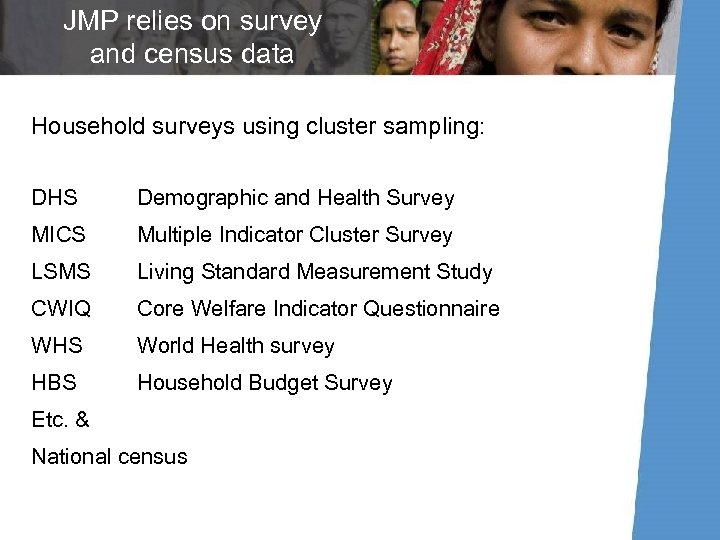 JMP relies on survey and census data

Household surveys using cluster sampling:

DHS Demographic and Health Survey
MICS Multiple Indicator Cluster Survey
LSMS Living Standard Measurement Study
CWIQ Core Welfare Indicator Questionnaire
WHS World Health survey
HBS Household Budget Survey
Etc. &
National census